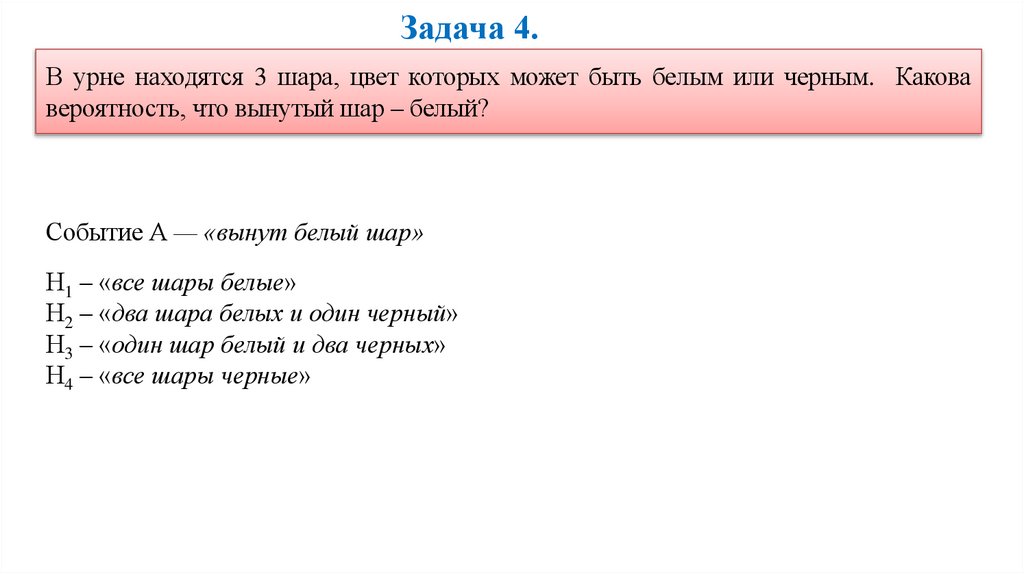 Задача 4.

В урне находятся 3 шара, цвет которых может быть белым или черным. Какова вероятность, что вынутый шар – белый?

Событие А — «вынут белый шар»

$H_1$ – «все шары белые»
$H_2$ – «два шара белых и один черный»
$H_3$ – «один шар белый и два черных»
$H_4$ – «все шары черные»